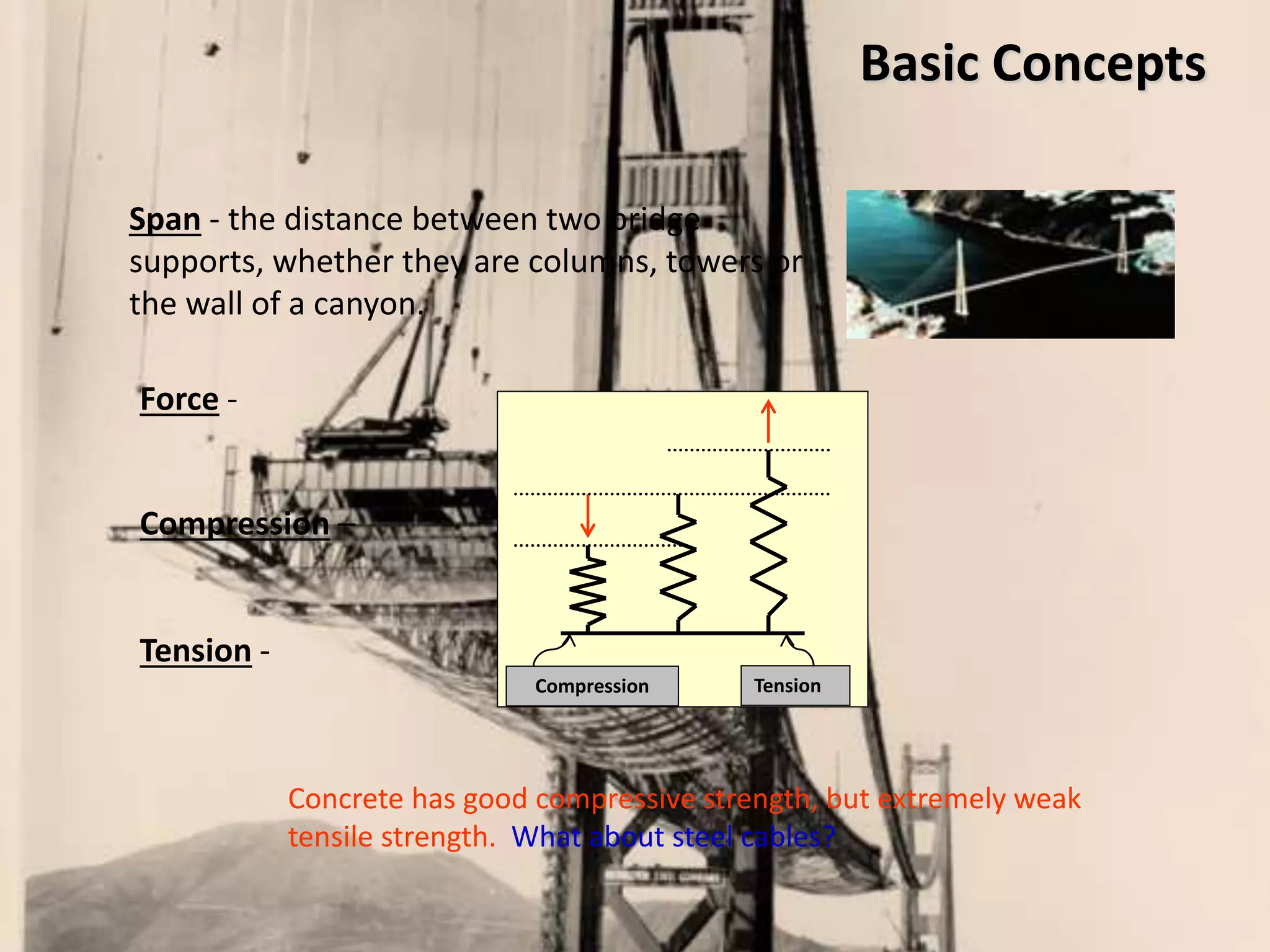 Basic Concepts

Span - the distance between two bridge supports, whether they are columns, towers or the wall of a canyon.

Force -

Compression –

Tension -

Compression

Tension

Concrete has good compressive strength, but extremely weak tensile strength. What about steel cables?